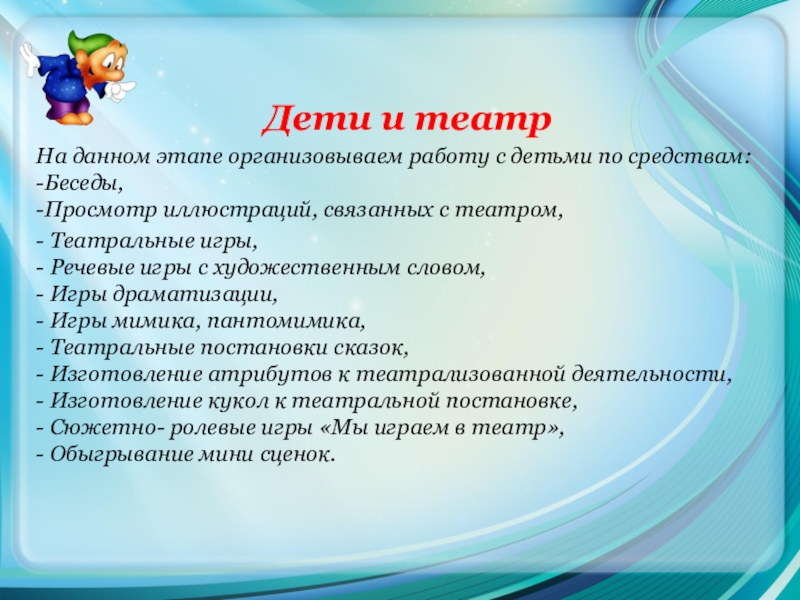 Дети и театр

На данном этапе организовываем работу с детьми по средствам:
-Беседы,
-Просмотр иллюстраций, связанных с театром,
- Театральные игры,
- Речевые игры с художественным словом,
- Игры драматизации,
- Игры мимика, пантомимика,
- Театральные постановки сказок,
- Изготовление атрибутов к театрализованной деятельности,
- Изготовление кукол к театральной постановке,
- Сюжетно- ролевые игры «Мы играем в театр»,
- Обыгрывание мини сценок.